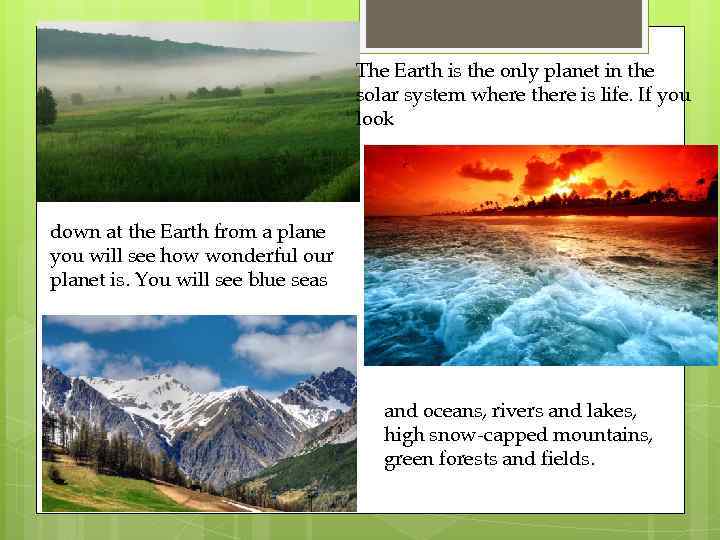 The Earth is the only planet in the solar system where there is life. If you look

down at the Earth from a plane you will see how wonderful our planet is. You will see blue seas

and oceans, rivers and lakes, high snow-capped mountains, green forests and fields.